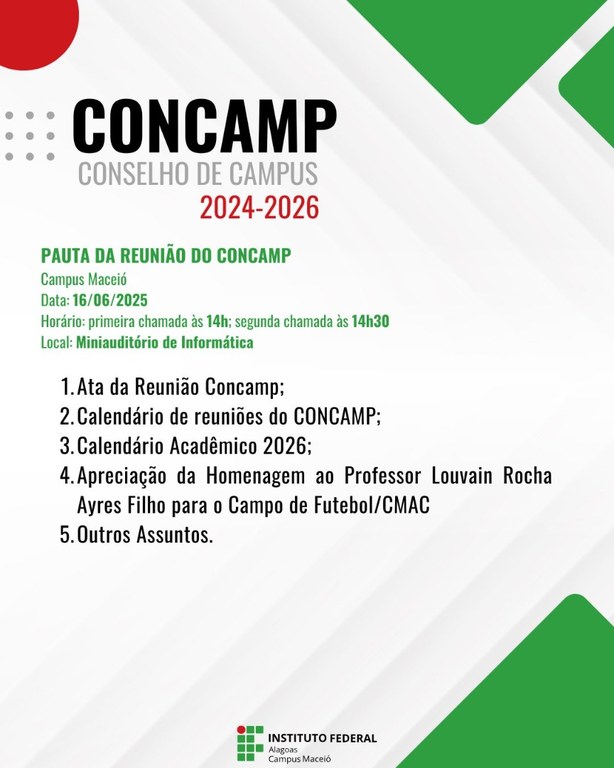 CONCAMP
CONSELHO DE CAMPUS
2024-2026

PAUTA DA REUNIÃO DO CONCAMP
Campus Maceió
Data: 16/06/2025
Horário: primeira chamada às 14h; segunda chamada às 14h30
Local: Miniauditório de Informática

1. Ata da Reunião Concamp;
2. Calendário de reuniões do CONCAMP;
3. Calendário Acadêmico 2026;
4. Apreciação da Homenagem ao Professor Louvain Rocha Ayres Filho para o Campo de Futebol/CMAC
5. Outros Assuntos.

INSTITUTO FEDERAL
Alagoas
Campus Maceió